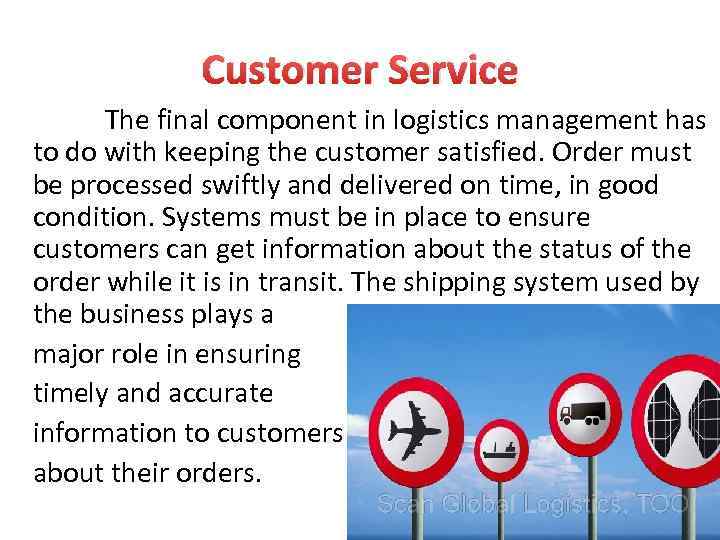 Customer Service

The final component in logistics management has to do with keeping the customer satisfied. Order must be processed swiftly and delivered on time, in good condition. Systems must be in place to ensure customers can get information about the status of the order while it is in transit. The shipping system used by the business plays a major role in ensuring timely and accurate information to customers about their orders.

Scan Global Logistics, TOO